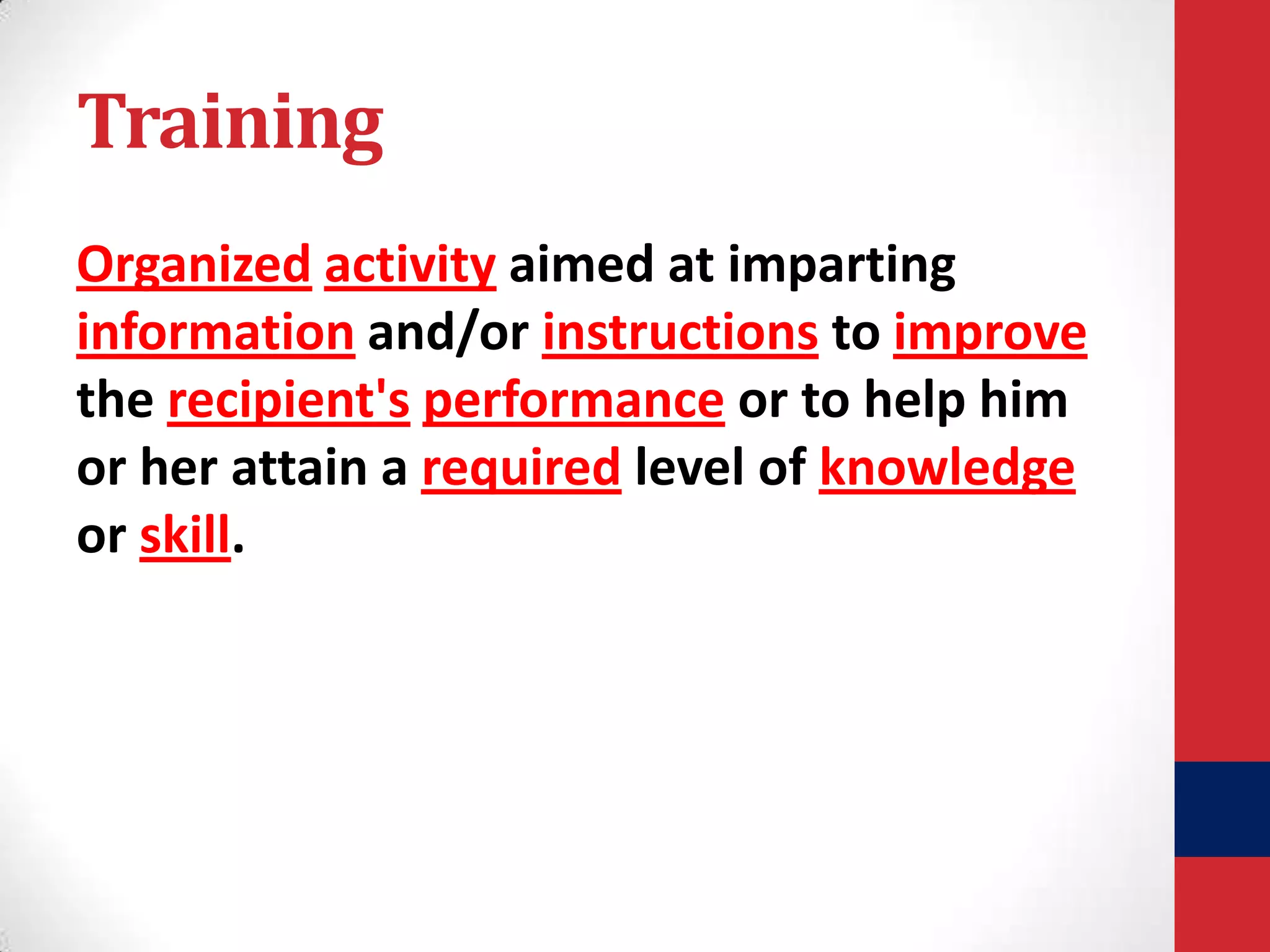 Training

Organized activity aimed at imparting information and/or instructions to improve the recipient's performance or to help him or her attain a required level of knowledge or skill.